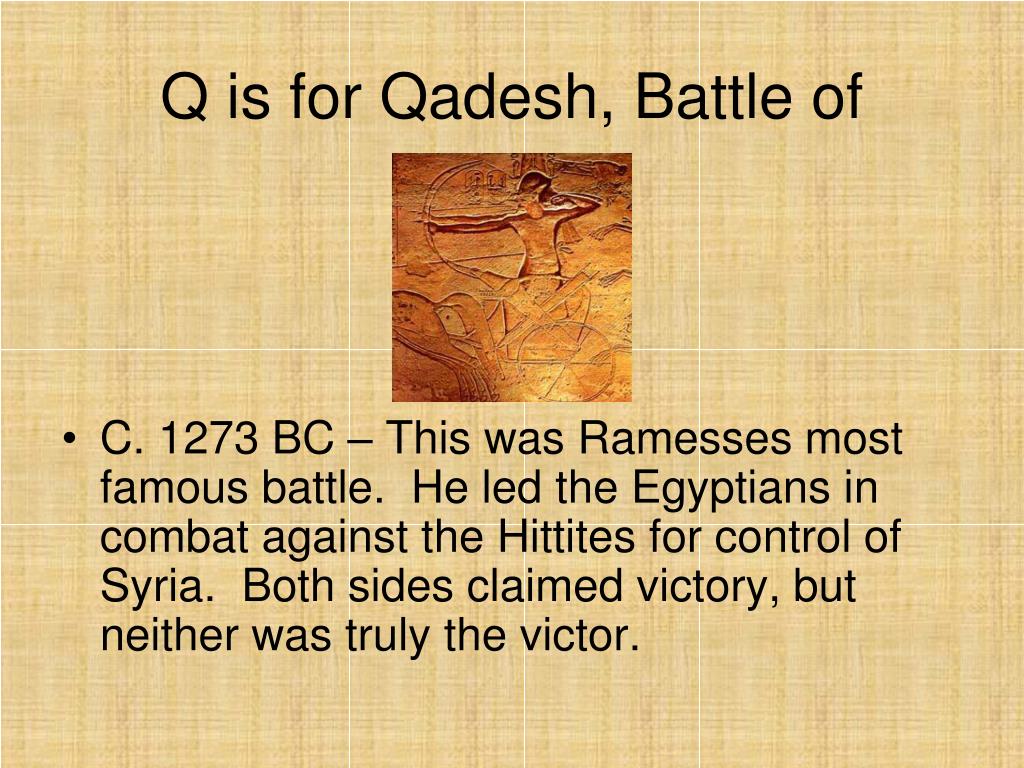 Q is for Qadesh, Battle of

• C. 1273 BC – This was Ramesses most famous battle.  He led the Egyptians in combat against the Hittites for control of Syria.  Both sides claimed victory, but neither was truly the victor.